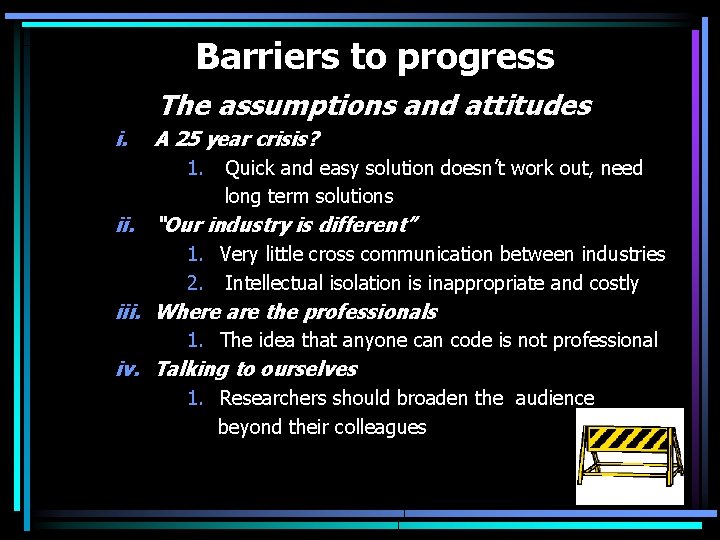 Barriers to progress

The assumptions and attitudes

i. A 25 year crisis?

1. Quick and easy solution doesn't work out, need long term solutions

ii. "Our industry is different"

1. Very little cross communication between industries

2. Intellectual isolation is inappropriate and costly

iii. Where are the professionals

1. The idea that anyone can code is not professional

iv. Talking to ourselves

1. Researchers should broaden the audience beyond their colleagues